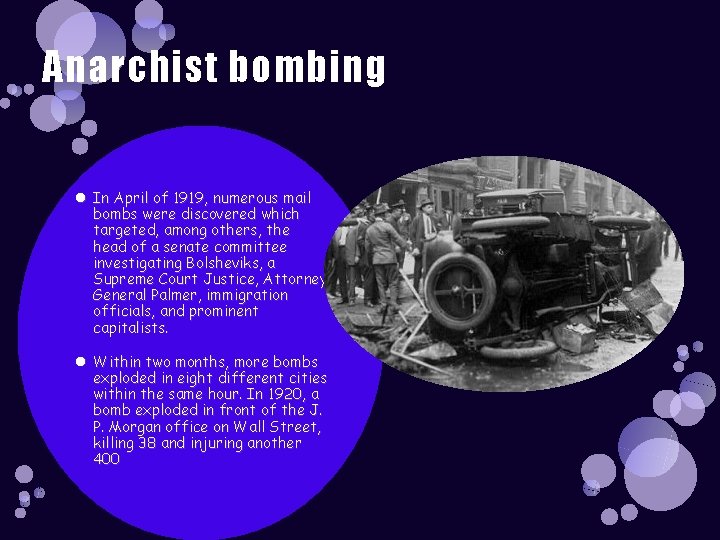 Anarchist bombing

• In April of 1919, numerous mail bombs were discovered which targeted, among others, the head of a senate committee investigating Bolsheviks, a Supreme Court Justice, Attorney General Palmer, immigration officials, and prominent capitalists.

• Within two months, more bombs exploded in eight different cities within the same hour. In 1920, a bomb exploded in front of the J. P. Morgan office on Wall Street, killing 38 and injuring another 400